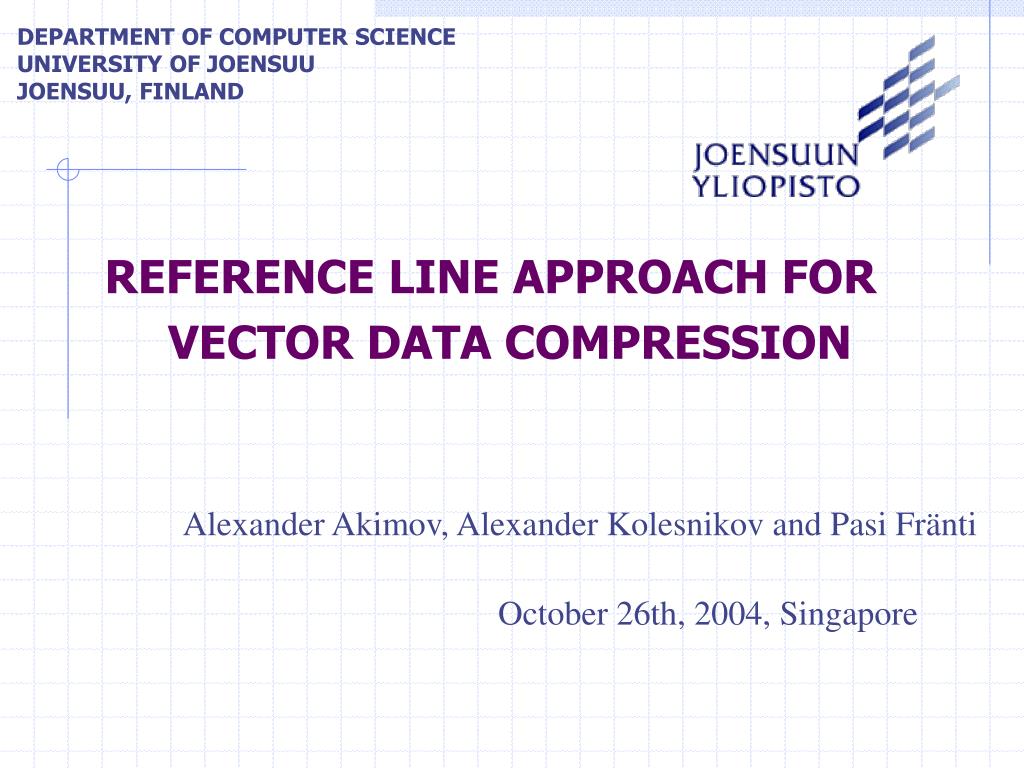 DEPARTMENT OF COMPUTER SCIENCE
UNIVERSITY OF JOENSUU
JOENSUU, FINLAND

JOENSUUN
YLIOPISTO

REFERENCE LINE APPROACH FOR VECTOR DATA COMPRESSION

Alexander Akimov, Alexander Kolesnikov and Pasi Fränti

October 26th, 2004, Singapore